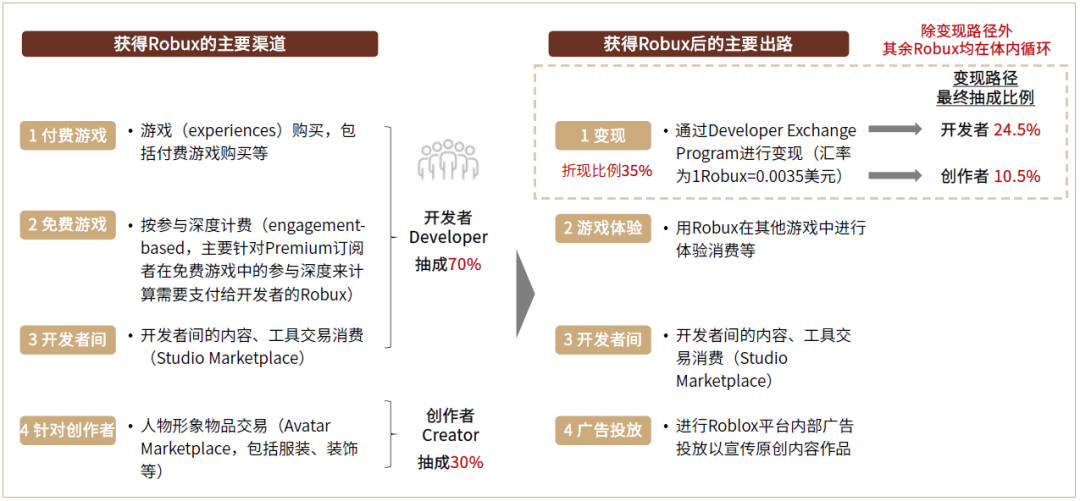 获得Robux的主要渠道

1 付费游戏
• 游戏（experiences）购买，包括付费游戏购买等

2 免费游戏
• 按参与深度计费（engagement-based，主要针对Premium订阅者在免费游戏中的参与深度来计算需要支付给开发者的Robux）

3 开发者间
• 开发者间的内容、工具交易消费（Studio Marketplace）

4 针对创作者
• 人物形象物品交易（Avatar Marketplace，包括服装、装饰等）

开发者
Developer
抽成70%

创作者
Creator
抽成30%

获得Robux后的主要出路

除变现路径外
其余Robux均在体内循环

变现路径
最终抽成比例

1 变现
折现比例35%
• 通过Developer Exchange Program进行变现（汇率为1Robux=0.0035美元）

开发者 24.5%
创作者 10.5%

2 游戏体验
• 用Robux在其他游戏中进行体验消费等

3 开发者间
• 开发者间的内容、工具交易消费（Studio Marketplace）

4 广告投放
• 进行Roblox平台内部广告投放以宣传原创内容作品